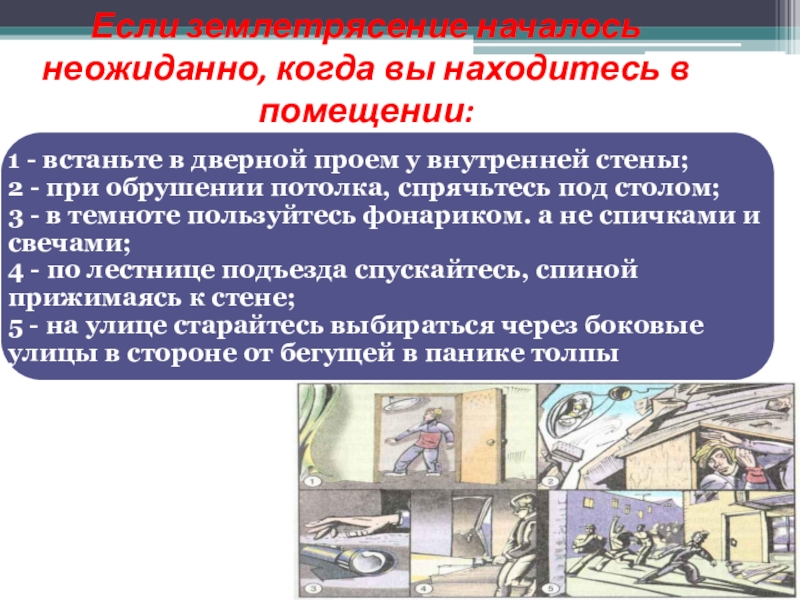 Если землетрясение началось неожиданно, когда вы находитесь в помещении:

1 - встаньте в дверной проем у внутренней стены;
2 - при обрушении потолка, спрячьтесь под столом;
3 - в темноте пользуйтесь фонариком. а не спичками и свечами;
4 - по лестнице подъезда спускайтесь, спиной прижимаясь к стене;
5 - на улице старайтесь выбираться через боковые улицы в стороне от бегущей в панике толпы

1

2

3

4

5